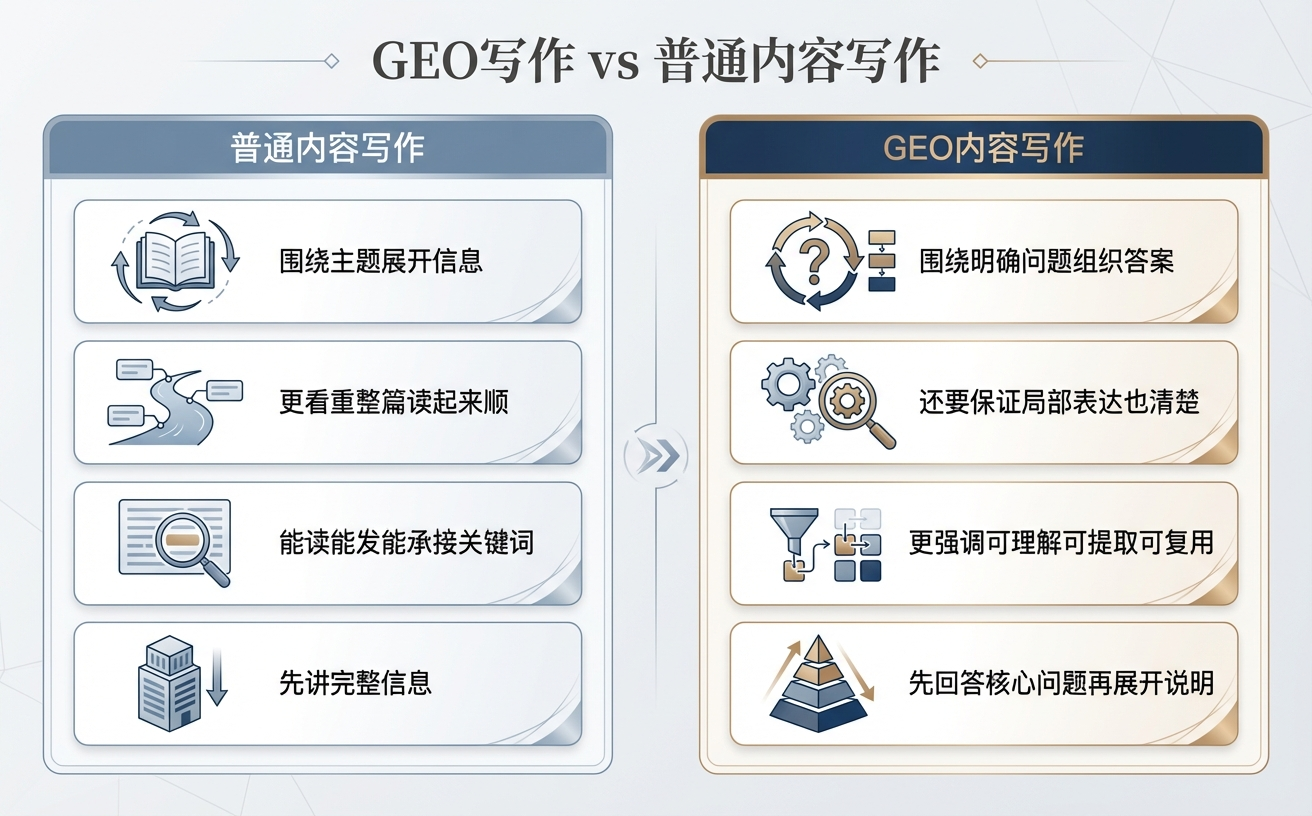 GEO写作 vs 普通内容写作

普通内容写作

围绕主题展开信息

更看重整篇读起来顺

能读能发能承接关键词

先讲完整信息

GEO内容写作

围绕明确问题组织答案

还要保证局部表达也清楚

更强调可理解可提取可复用

先回答核心问题再展开说明